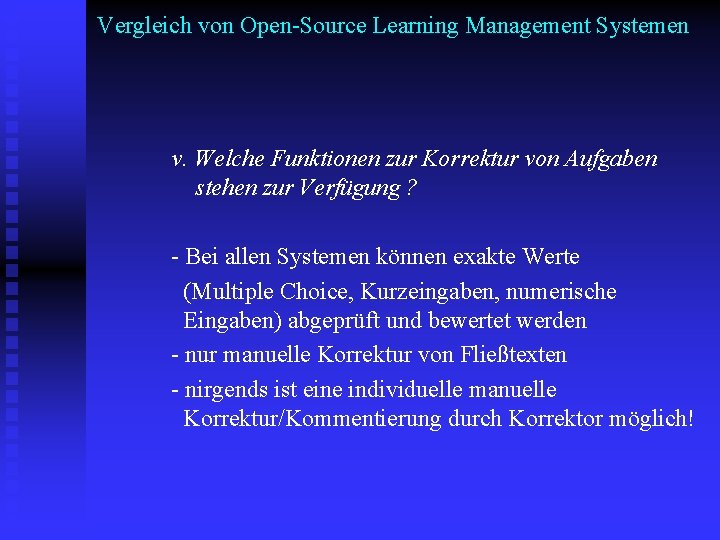 Vergleich von Open-Source Learning Management Systemen

v. Welche Funktionen zur Korrektur von Aufgaben stehen zur Verfügung ?

- Bei allen Systemen können exakte Werte (Multiple Choice, Kurzeingaben, numerische Eingaben) abgeprüft und bewertet werden
- nur manuelle Korrektur von Fließtexten
- nirgends ist eine individuelle manuelle Korrektur/Kommentierung durch Korrektor möglich!